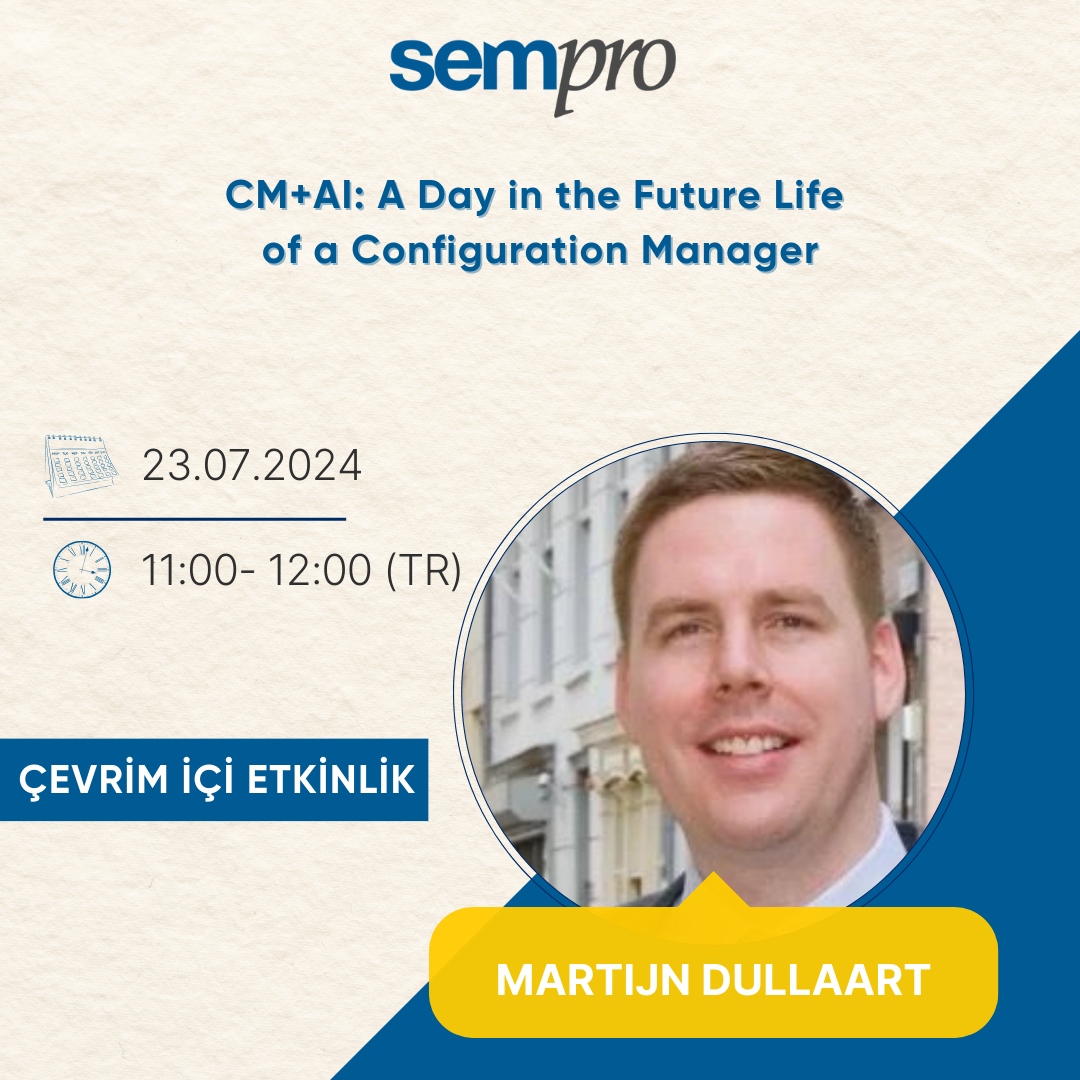 sempro

CM+AI: A Day in the Future Life of a Configuration Manager

23.07.2024

11:00- 12:00 (TR)

ÇEVRİM İÇİ ETKİNLİK

MARTIJN DULLAART